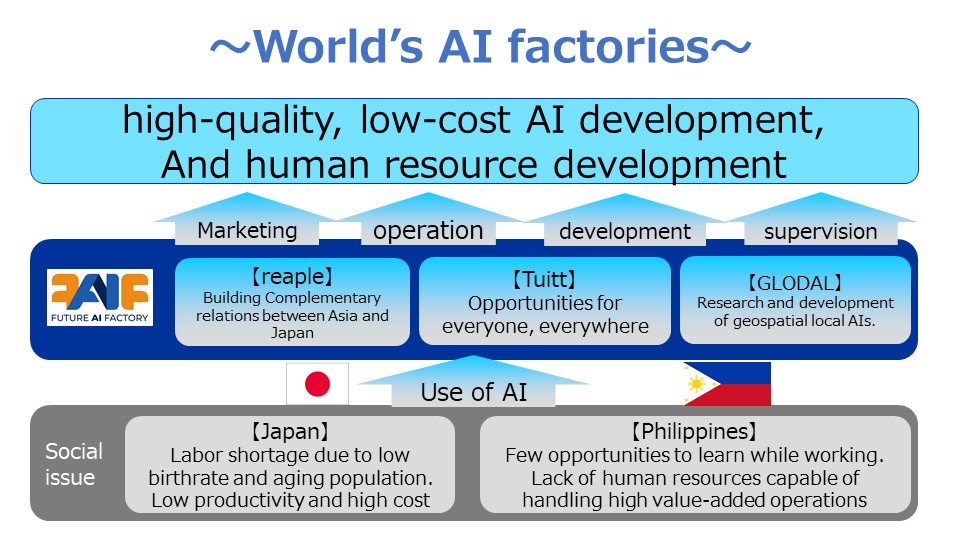 ~World's AI factories~

high-quality, low-cost AI development, And human resource development

Marketing

operation

development

supervision

FAIF FUTURE AI FACTORY

【reaple】 Building Complementary relations between Asia and Japan

【Tuitt】 Opportunities for everyone, everywhere

【GLODAL】 Research and development of geospatial local AIs.

Use of AI

Social issue

【Japan】 Labor shortage due to low birthrate and aging population. Low productivity and high cost

【Philippines】 Few opportunities to learn while working. Lack of human resources capable of handling high value-added operations